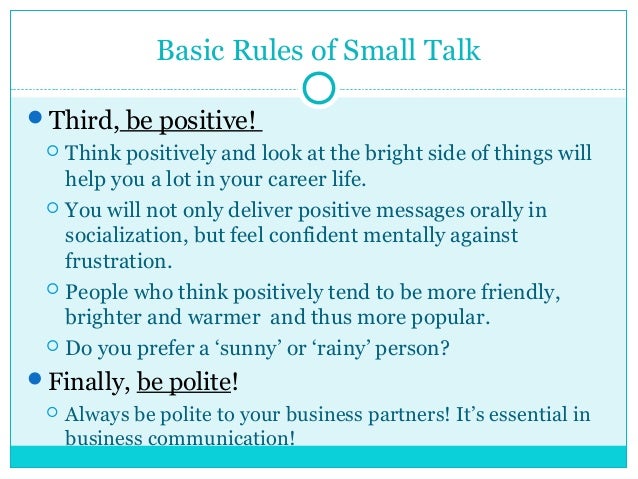 Basic Rules of Small Talk

Third, be positive!

Think positively and look at the bright side of things will help you a lot in your career life.

You will not only deliver positive messages orally in socialization, but feel confident mentally against frustration.

People who think positively tend to be more friendly, brighter and warmer and thus more popular.

Do you prefer a ‘sunny’ or ‘rainy’ person?

Finally, be polite!

Always be polite to your business partners! It’s essential in business communication!